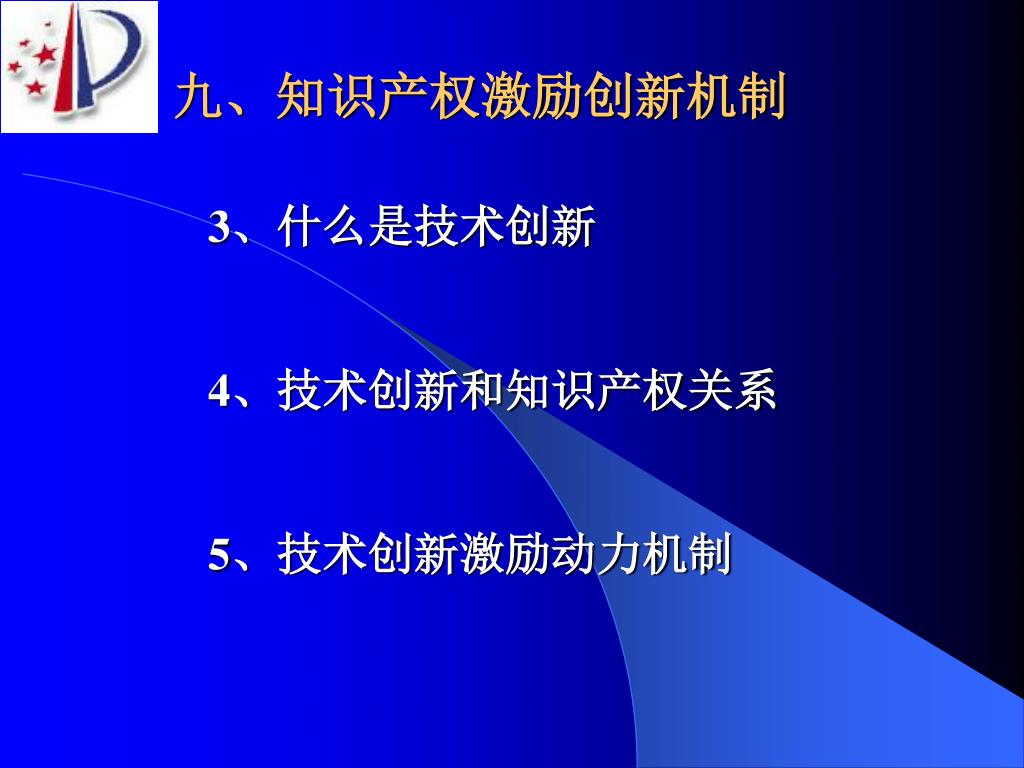 九、知识产权激励创新机制

3、什么是技术创新

4、技术创新和知识产权关系

5、技术创新激励动力机制